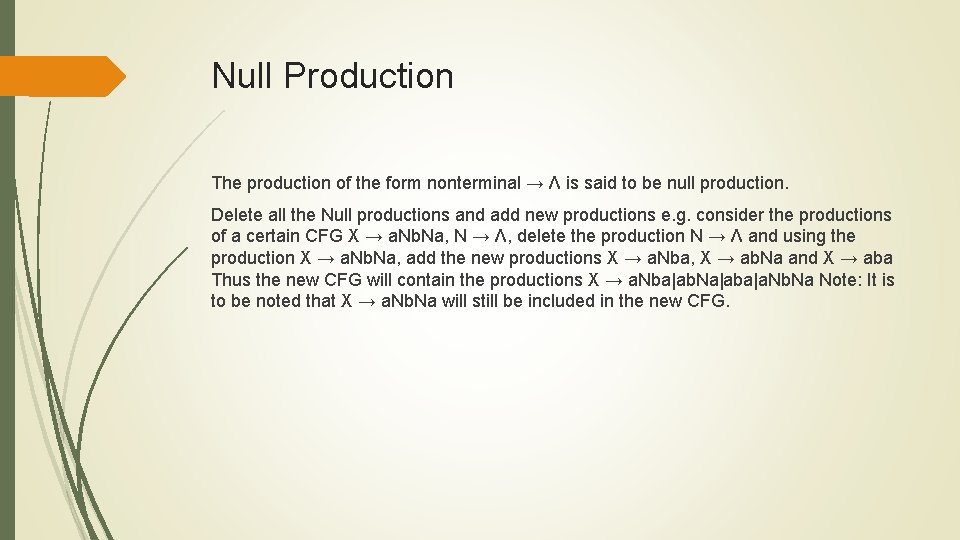 Null Production

The production of the form nonterminal → Λ is said to be null production.

Delete all the Null productions and add new productions e.g. consider the productions of a certain CFG X → aNbNa, N → Λ, delete the production N → Λ and using the production X → aNbNa, add the new productions X → aNba, X → abNa and X → aba Thus the new CFG will contain the productions X → aNba|abNa|aba|aNbNa Note: It is to be noted that X → aNbNa will still be included in the new CFG.